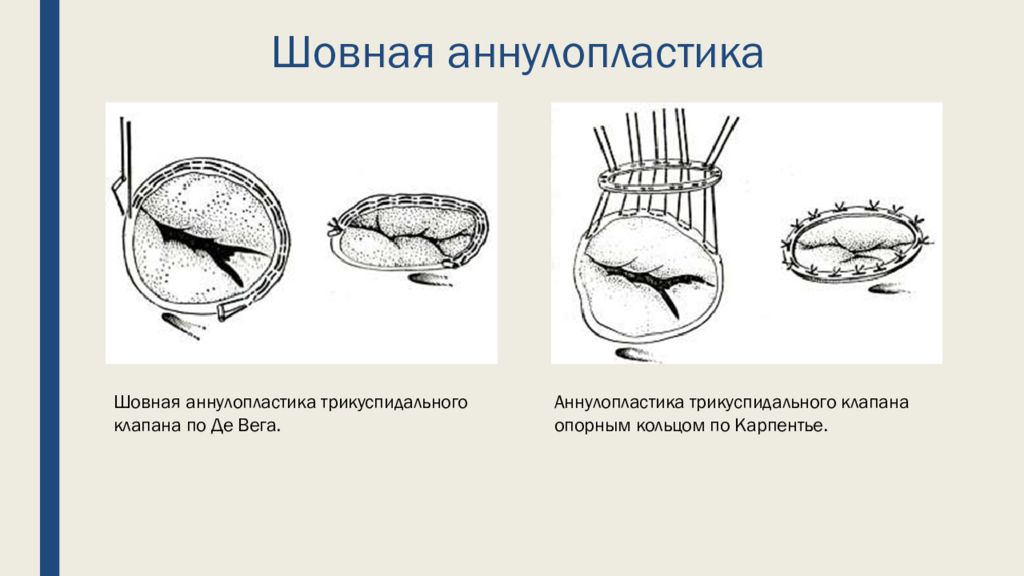 Шовная аннулопластика

Шовная аннулопластика трикуспидального клапана по Де Вега.

Аннулопластика трикуспидального клапана опорным кольцом по Карпентье.